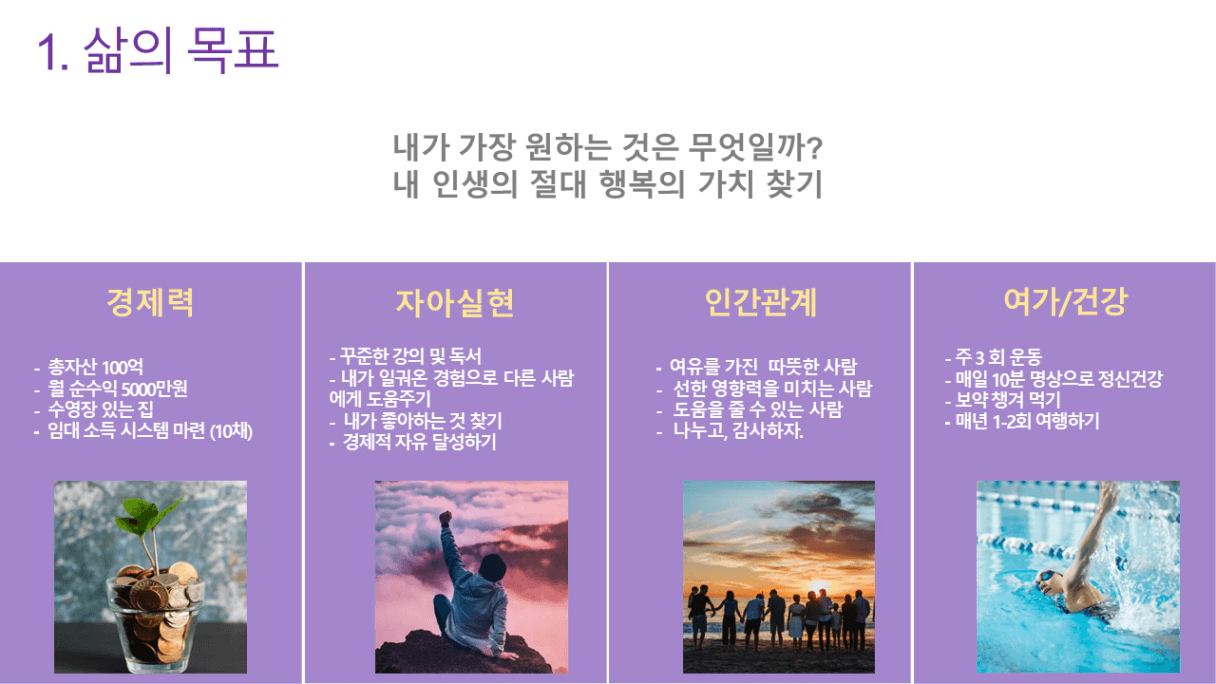 1. 삶의 목표

내가 가장 원하는 것은 무엇일까?
내 인생의 절대 행복의 가치 찾기

경제력

- 총자산 100억
- 월 순수익 5000만원
- 수영장 있는 집
- 임대 소득 시스템 마련 (10채)

자아실현

- 꾸준한 강의 및 독서
- 내가 일궈온 경험으로 다른 사람에게 도움주기
- 내가 좋아하는 것 찾기
- 경제적 자유 달성하기

인간관계

- 여유를 가진 따뜻한 사람
- 선한 영향력을 미치는 사람
- 도움을 줄 수 있는 사람
- 나누고, 감사하자.

여가/건강

- 주 3 회 운동
- 매일 10분 명상으로 정신건강
- 보약 챙겨 먹기
- 매년 1-2회 여행하기